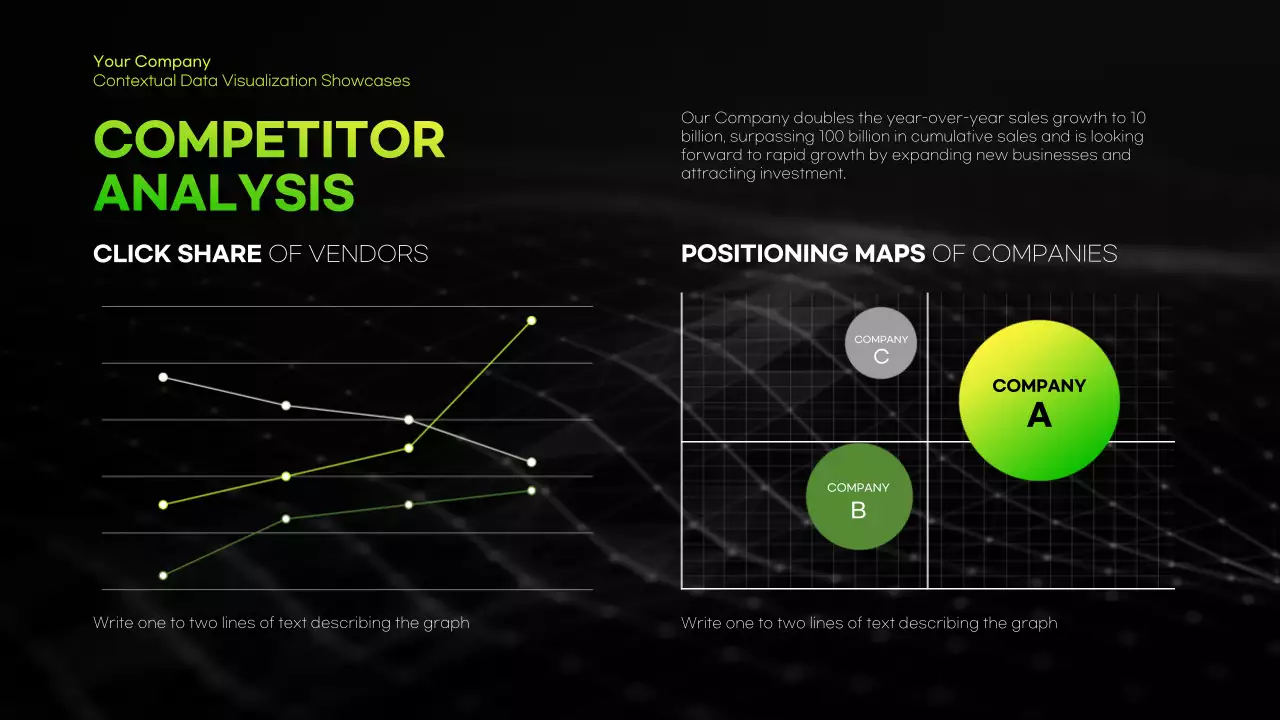 Your Company
Contextual Data Visualization Showcases

COMPETITOR ANALYSIS

Our Company doubles the year-over-year sales growth to 10 billion, surpassing 100 billion in cumulative sales and is looking forward to rapid growth by expanding new businesses and attracting investment.

CLICK SHARE OF VENDORS

Write one to two lines of text describing the graph

POSITIONING MAPS OF COMPANIES

COMPANY C

COMPANY A

COMPANY B

Write one to two lines of text describing the graph